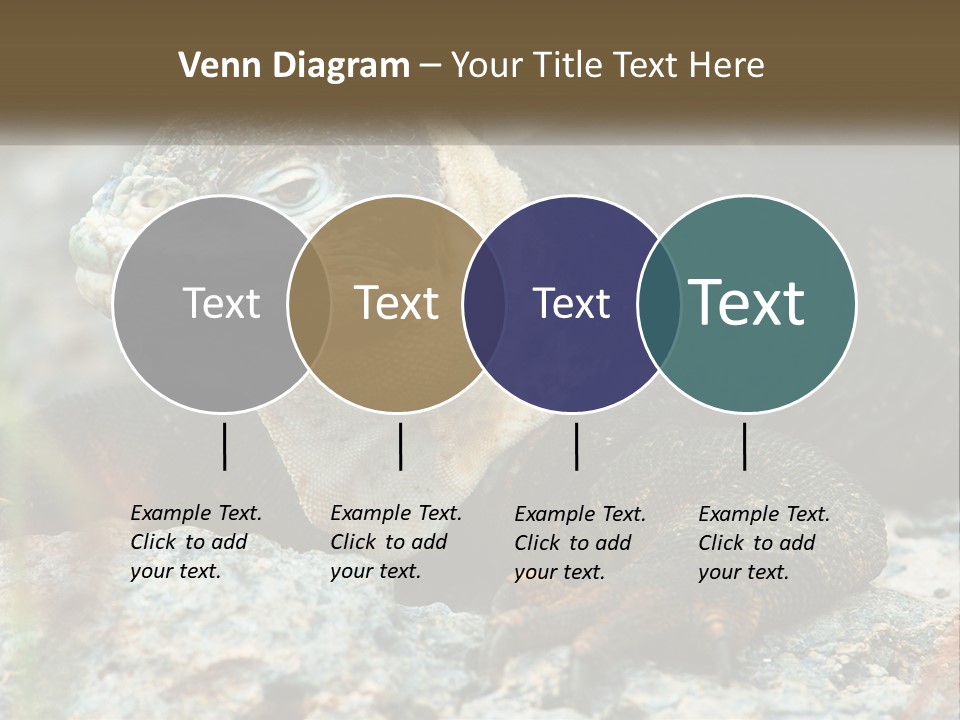 Venn Diagram – Your Title Text Here

Text

Text

Text

Text

Example Text. Click to add your text.

Example Text. Click to add your text.

Example Text. Click to add your text.

Example Text. Click to add your text.